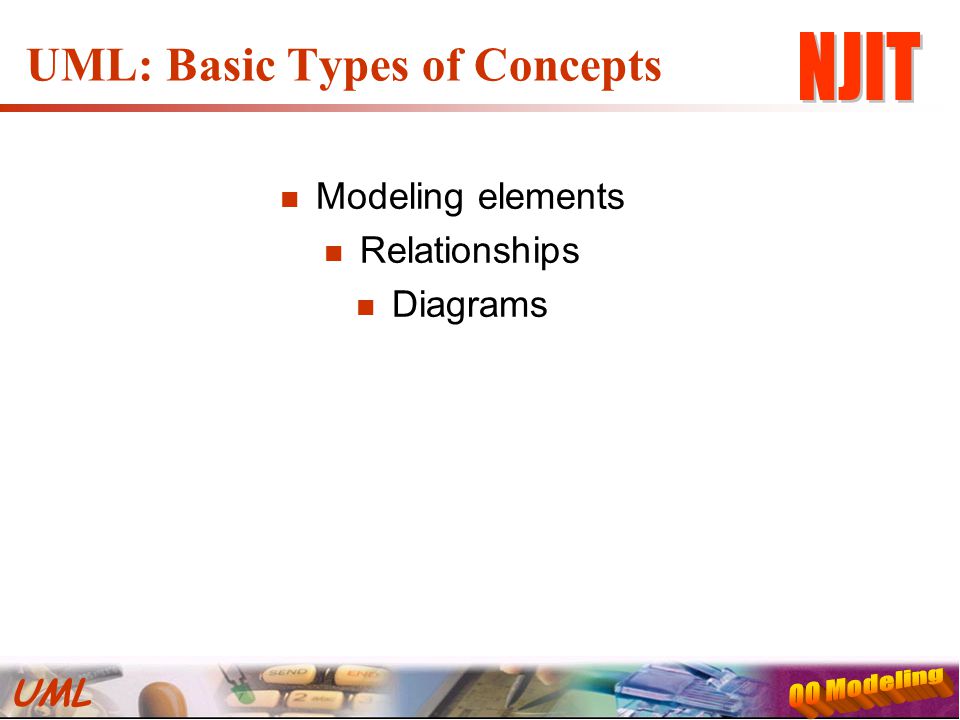 UML: Basic Types of Concepts

NJIT

- Modeling elements
- Relationships
- Diagrams

UML

SEND END 2

OO Modeling